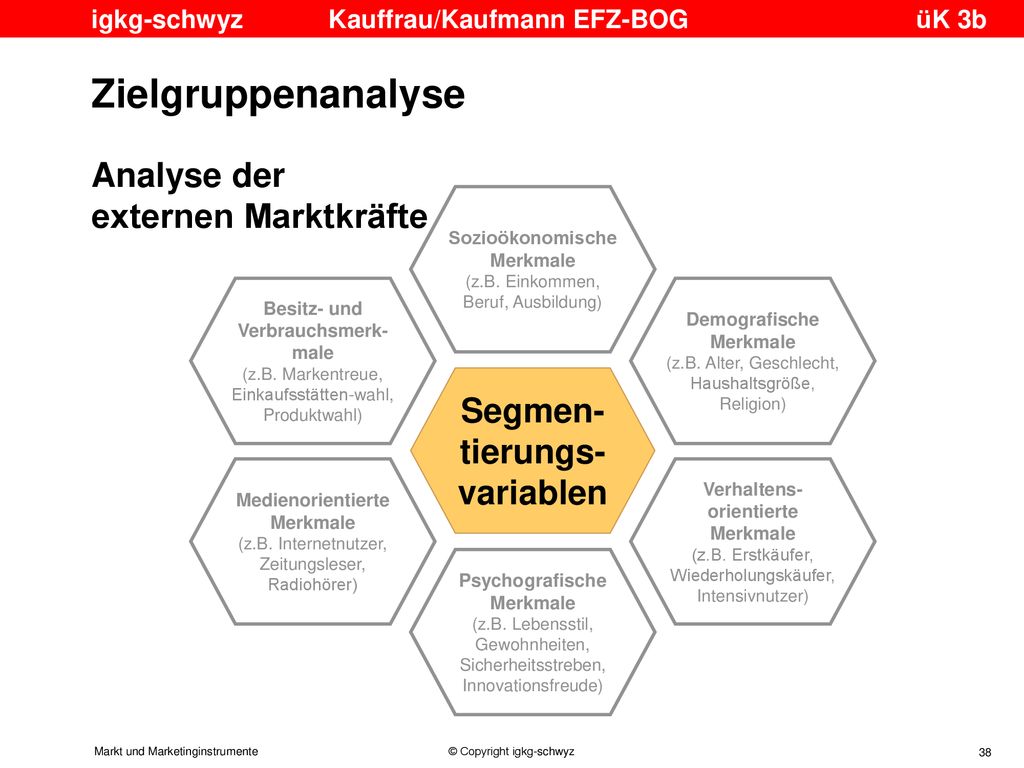 igkg-schwyz Kauffrau/Kaufmann EFZ-BOG üK 3b

Zielgruppenanalyse

Analyse der externen Marktkräfte

Sozioökonomische Merkmale
(z.B. Einkommen, Beruf, Ausbildung)

Besitz- und Verbrauchsmerkmale
(z.B. Markentreue, Einkaufsstätten-wahl, Produktwahl)

Demografische Merkmale
(z.B. Alter, Geschlecht, Haushaltsgröße, Religion)

Segmentierungsvariablen

Medienorientierte Merkmale
(z.B. Internetnutzer, Zeitungsleser, Radiohörer)

Verhaltensorientierte Merkmale
(z.B. Erstkäufer, Wiederholungskäufer, Intensivnutzer)

Psychografische Merkmale
(z.B. Lebensstil, Gewohnheiten, Sicherheitsstreben, Innovationsfreude)

Markt und Marketinginstrumente © Copyright igkg-schwyz 38